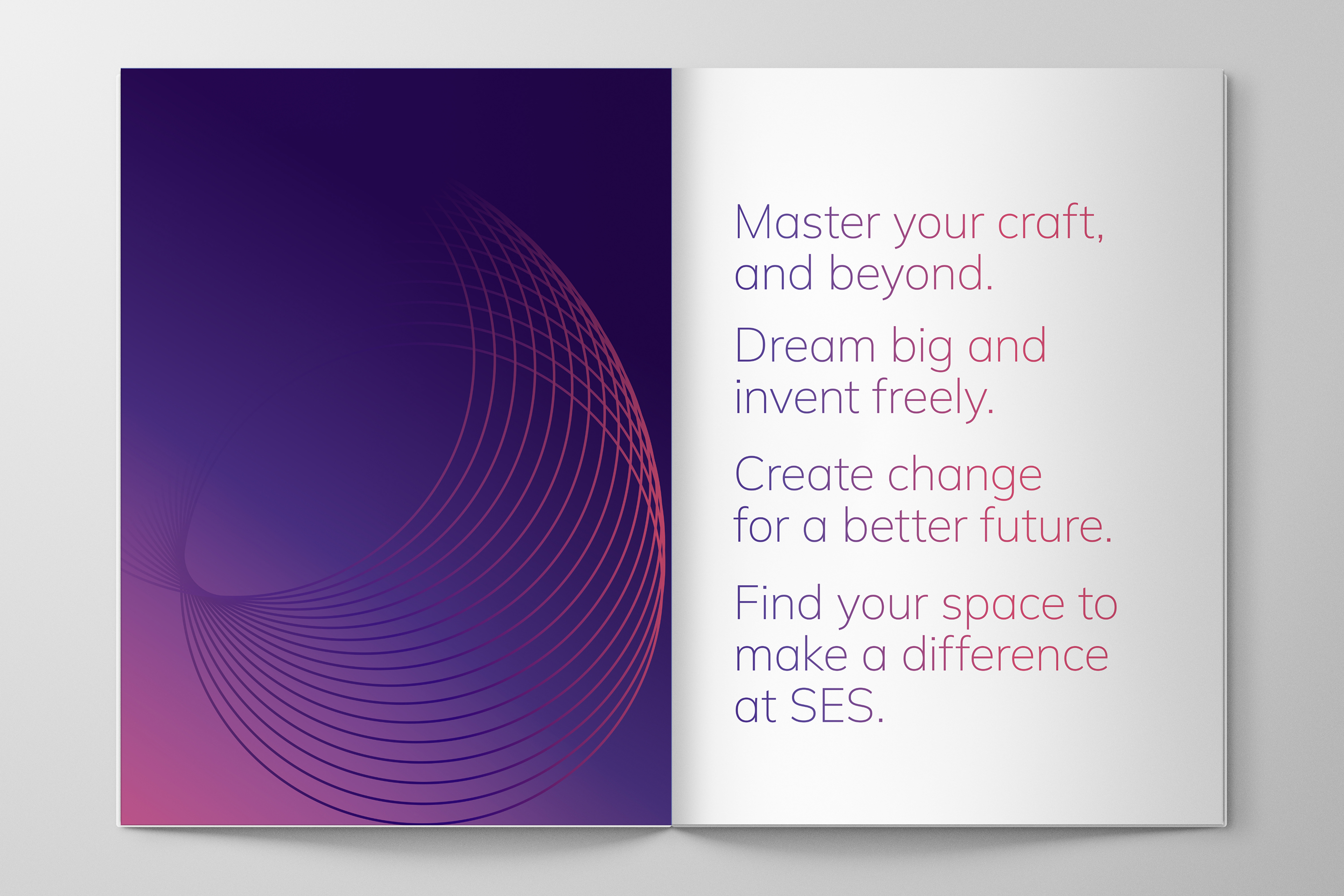 Master your craft, and beyond.

Dream big and invent freely.

Create change for a better future.

Find your space to make a difference at SES.